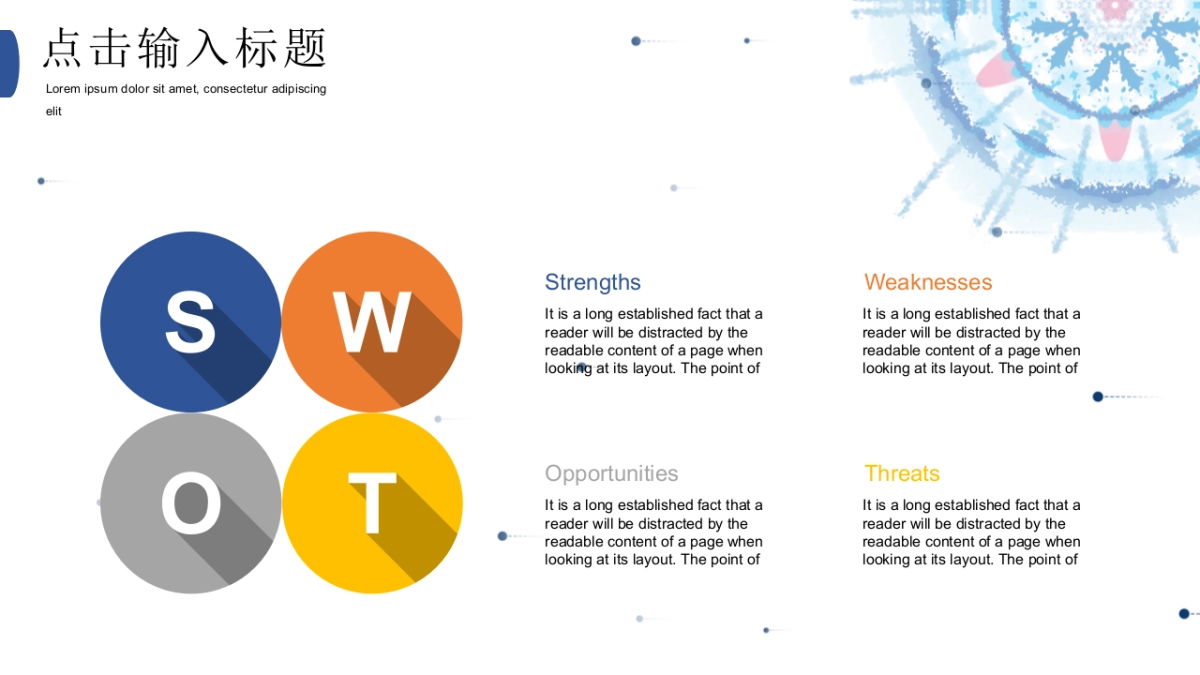 点击输入标题

Lorem ipsum dolor sit amet, consectetur adipiscing elit

S W O T

Strengths

It is a long established fact that a reader will be distracted by the readable content of a page when looking at its layout. The point of

Weaknesses

It is a long established fact that a reader will be distracted by the readable content of a page when looking at its layout. The point of

Opportunities

It is a long established fact that a reader will be distracted by the readable content of a page when looking at its layout. The point of

Threats

It is a long established fact that a reader will be distracted by the readable content of a page when looking at its layout. The point of